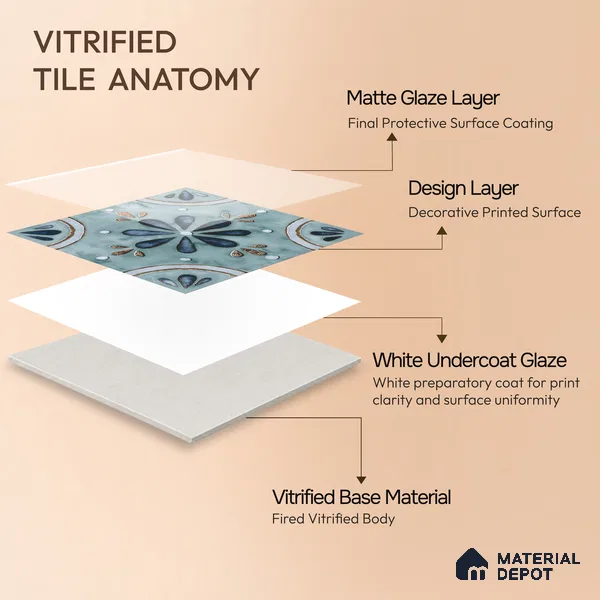 VITRIFIED TILE ANATOMY

Matte Glaze Layer
Final Protective Surface Coating

Design Layer
Decorative Printed Surface

White Undercoat Glaze
White preparatory coat for print clarity and surface uniformity

Vitrified Base Material
Fired Vitrified Body

MATERIAL DEPOT